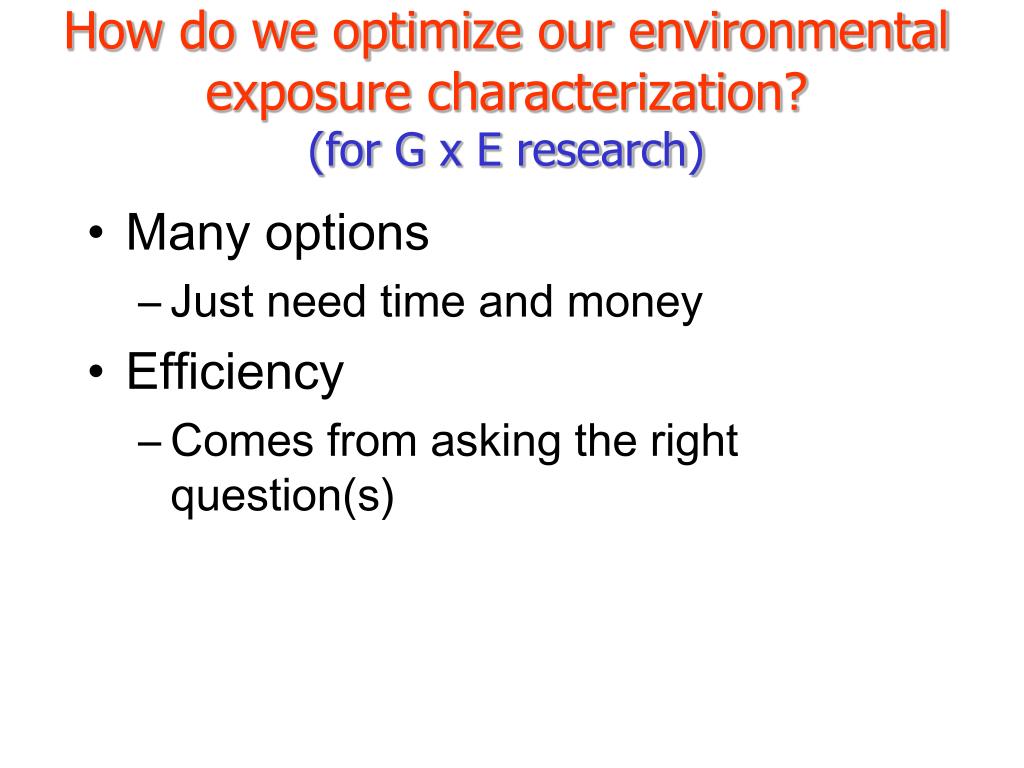 How do we optimize our environmental exposure characterization?
(for G x E research)

• Many options
– Just need time and money
• Efficiency
– Comes from asking the right question(s)